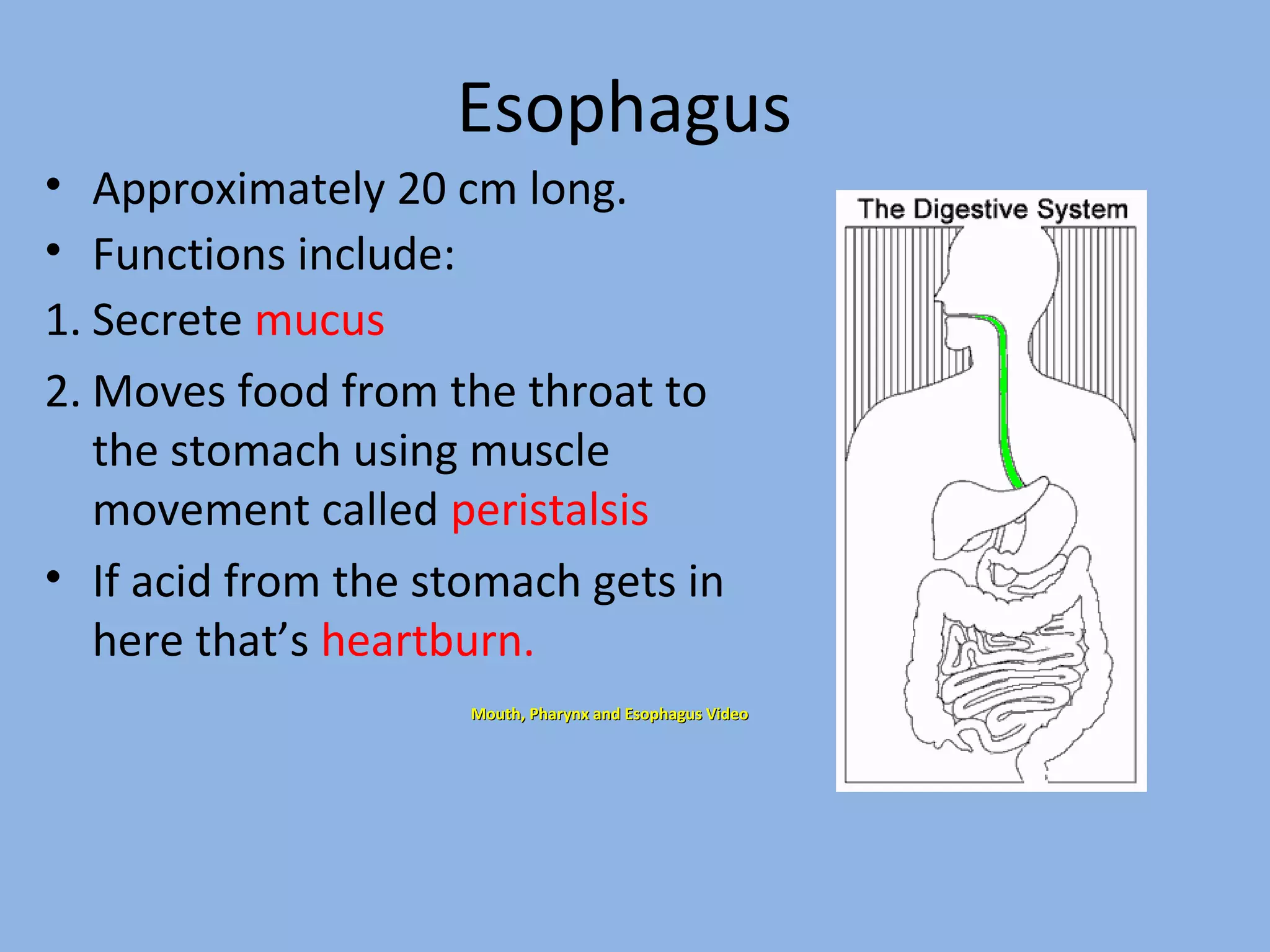 Esophagus

• Approximately 20 cm long.
• Functions include:
1. Secrete mucus
2. Moves food from the throat to the stomach using muscle movement called peristalsis
• If acid from the stomach gets in here that's heartburn.

Mouth, Pharynx and Esophagus Video

The Digestive System